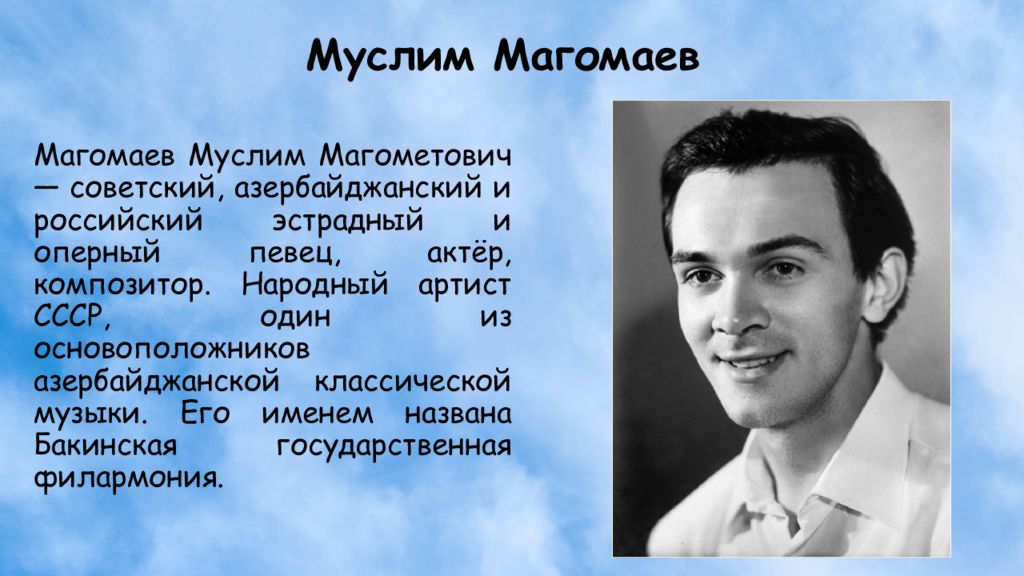 Муслим Магомаев

Магомаев Муслим Магометович — советский, азербайджанский и российский эстрадный и оперный певец, актёр, композитор. Народный артист СССР, один из основоположников азербайджанской классической музыки. Его именем названа Бакинская государственная филармония.